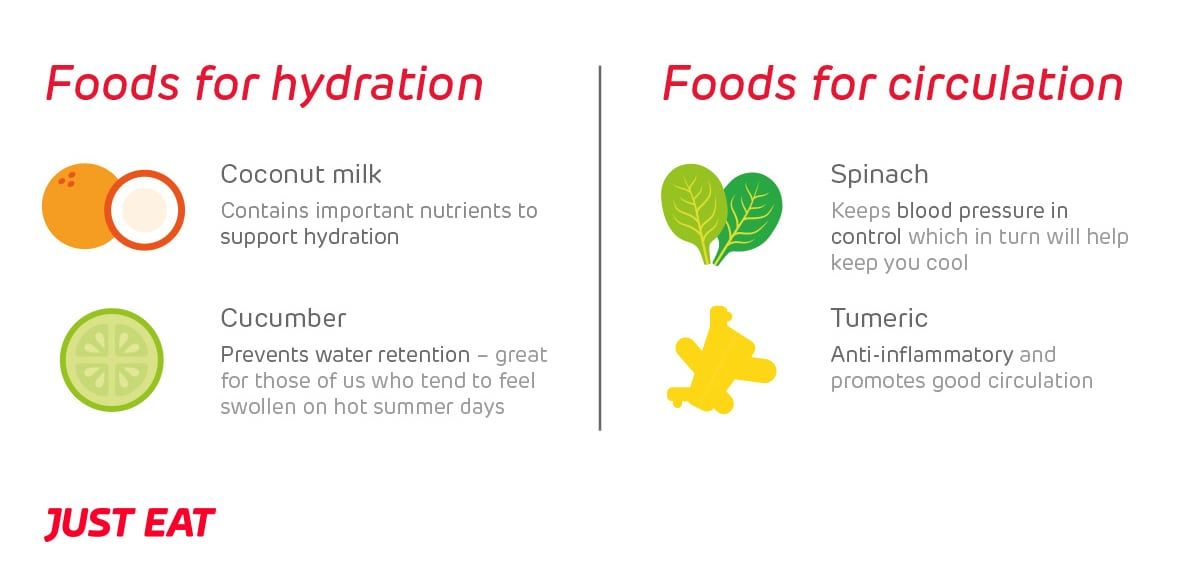 Foods for hydration

Coconut milk

Contains important nutrients to support hydration

Cucumber

Prevents water retention – great for those of us who tend to feel swollen on hot summer days

Foods for circulation

Spinach

Keeps blood pressure in control which in turn will help keep you cool

Tumeric

Anti-inflammatory and promotes good circulation

JUST EAT